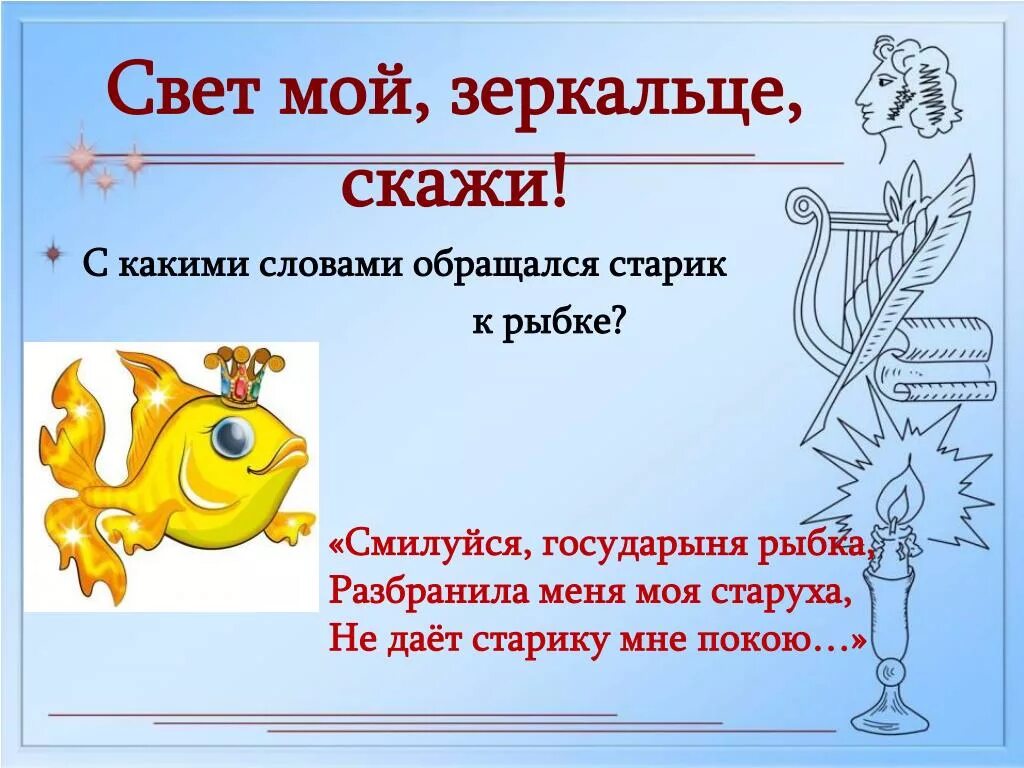 Свет мой, зеркальце, скажи!

С какими словами обращался старик к рыбке?

«Смилуйся, государыня рыбка,
Разбранила меня моя старуха,
Не даёт старику мне покою…»